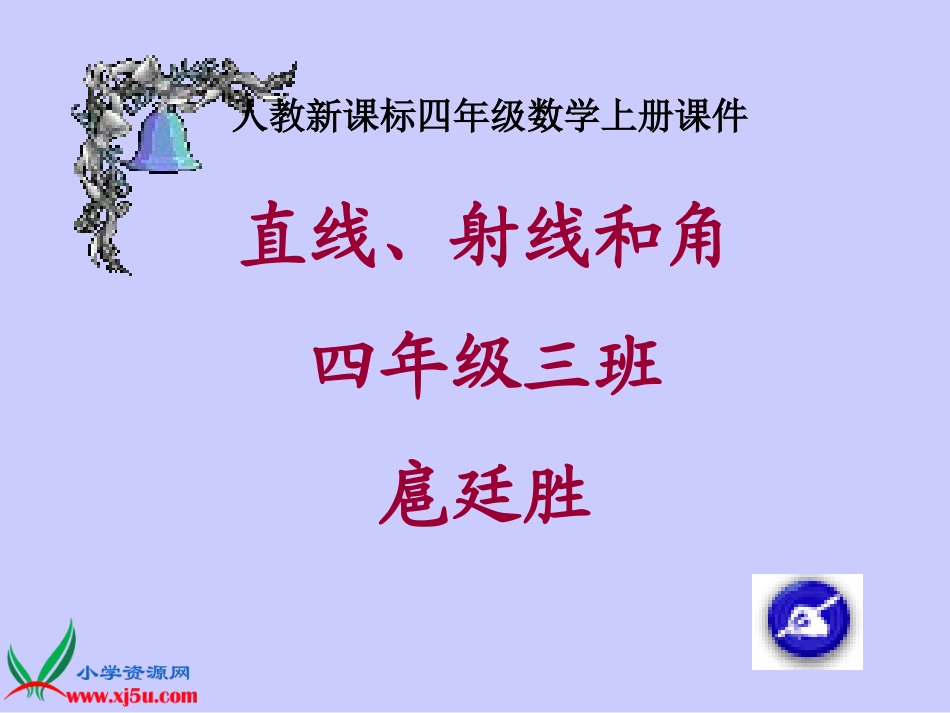 人教新课标四年级数学上册课件

直线、射线和角

四年级三班

扈廷胜

小学资源网
www.xj5u.com